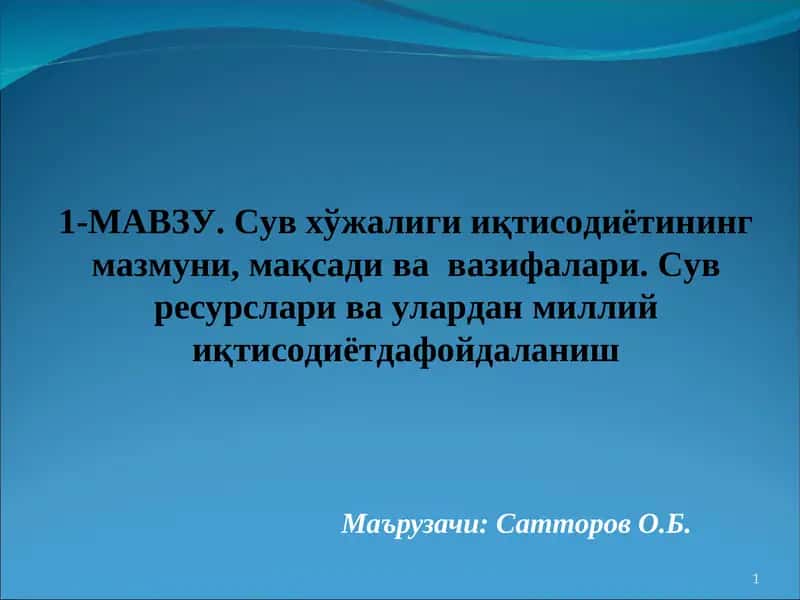 1-МАВЗУ. Сув хўжалиги иқтисодиётининг мазмуни, мақсади ва вазифалари. Сув ресурслари ва улардан миллий иқтисодиётдафойдаланиш

Маърузачи: Сатторов О.Б.

1